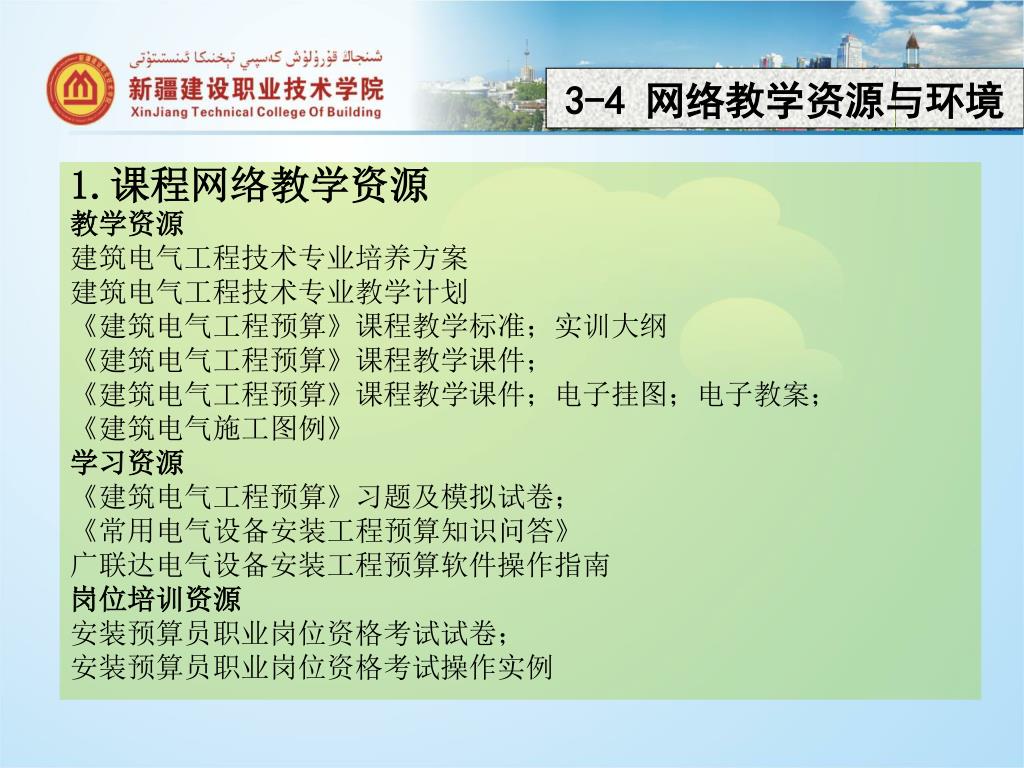 شىنجاڭ قۇرۇلۇش كەسپىي تېخنىكا ئىنستىتۇتى
新疆建设职业技术学院
XinJiang Technical College Of Building

3-4 网络教学资源与环境

1.课程网络教学资源
教学资源
建筑电气工程技术专业培养方案
建筑电气工程技术专业教学计划
《建筑电气工程预算》课程教学标准；实训大纲
《建筑电气工程预算》课程教学课件；
《建筑电气工程预算》课程教学课件；电子挂图；电子教案；
《建筑电气施工图例》
学习资源
《建筑电气工程预算》习题及模拟试卷；
《常用电气设备安装工程预算知识问答》
广联达电气设备安装工程预算软件操作指南
岗位培训资源
安装预算员职业岗位资格考试试卷；
安装预算员职业岗位资格考试操作实例